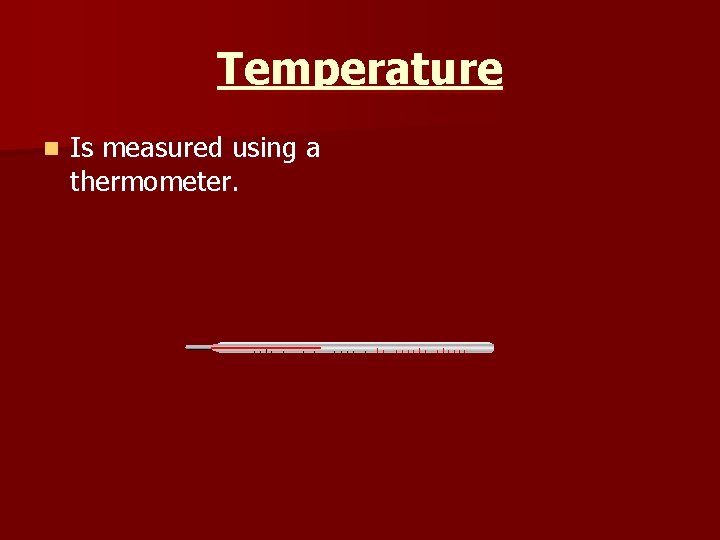 Temperature

Is measured using a thermometer.